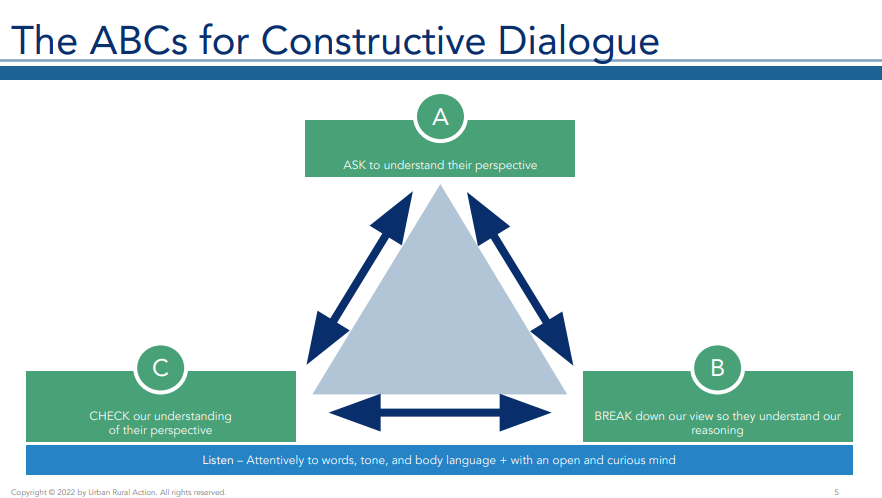 The ABCs for Constructive Dialogue

A

ASK to understand their perspective

C

CHECK our understanding of their perspective

B

BREAK down our view so they understand our reasoning

Listen – Attentively to words, tone, and body language + with an open and curious mind

Copyright © 2022 by Urban Rural Action. All rights reserved.

5